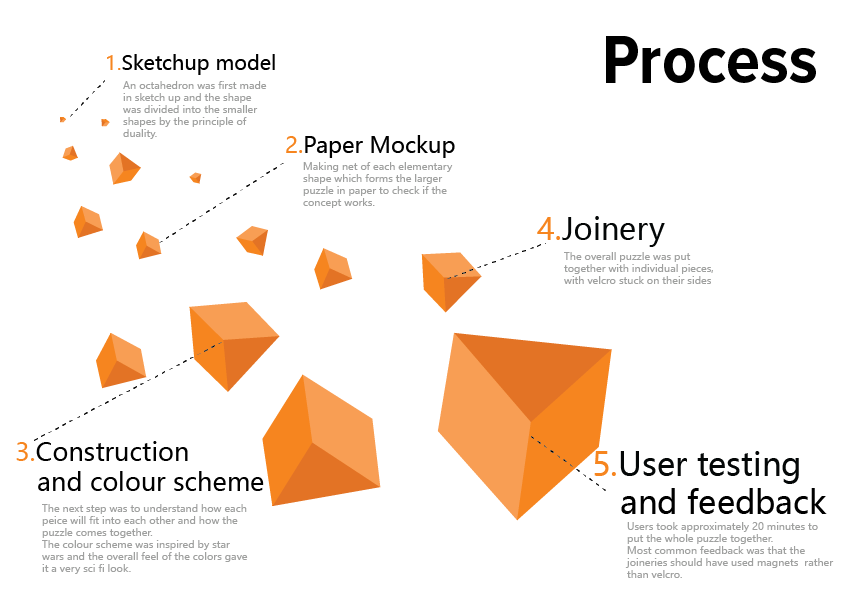 Process

1.Sketchup model
An octahedron was first made in sketch up and the shape was divided into the smaller shapes by the principle of duality.

2.Paper Mockup
Making net of each elementary shape which forms the larger puzzle in paper to check if the concept works.

4.Joinery
The overall puzzle was put together with individual pieces, with velcro stuck on their sides

3.Construction and colour scheme
The next step was to understand how each peice will fit into each other and how the puzzle comes together.
The colour scheme was inspired by star wars and the overall feel of the colors gave it a very sci fi look.

5.User testing and feedback
Users took approximately 20 minutes to put the whole puzzle together.
Most common feedback was that the joineries should have used magnets rather than velcro.